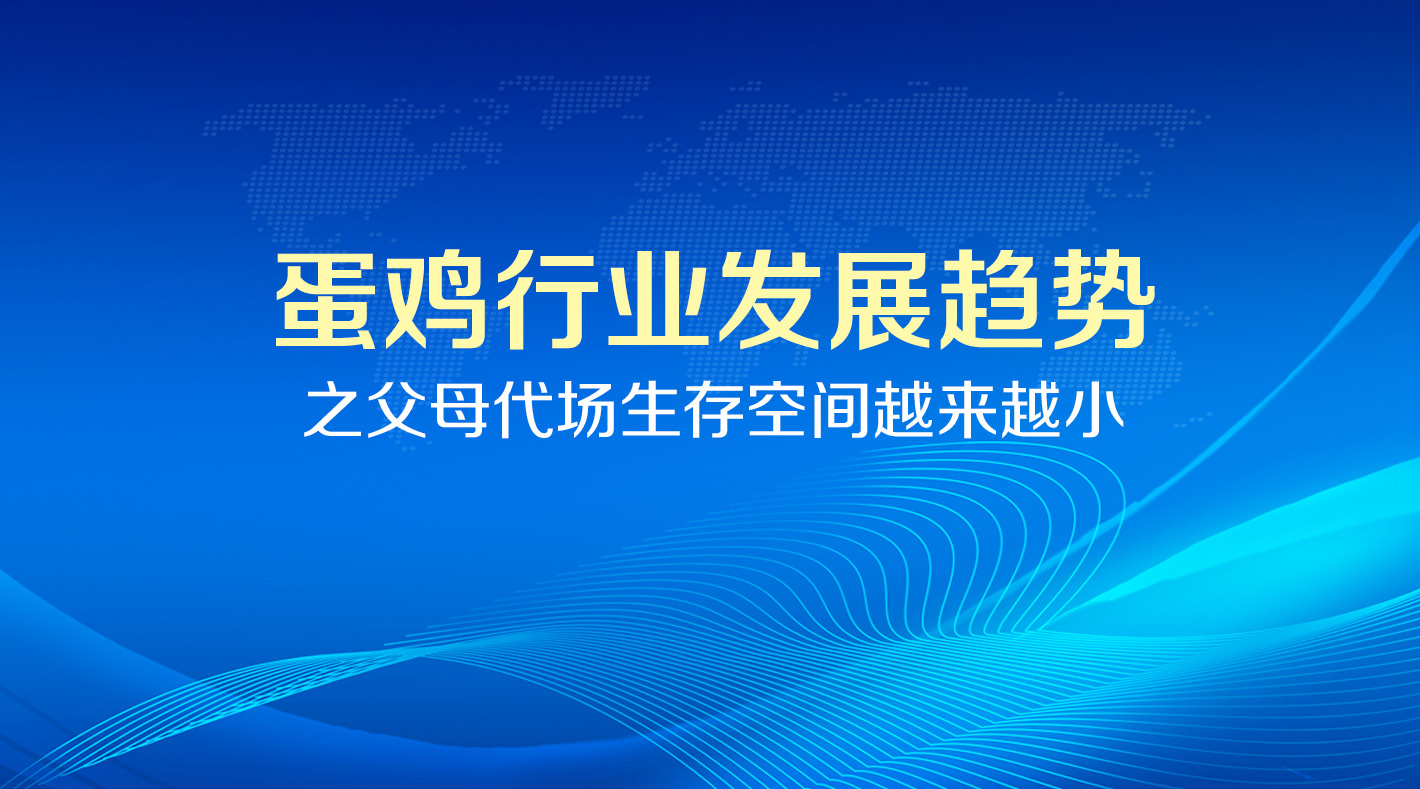 蛋鸡行业发展趋势

之父母代场生存空间越来越小